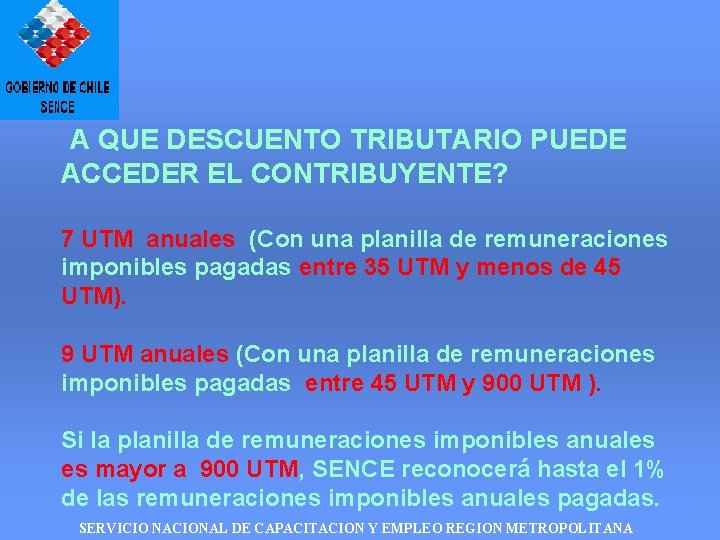 GOBIERNO DE CHILE
SENCE

A QUE DESCUENTO TRIBUTARIO PUEDE ACCEDER EL CONTRIBUYENTE?

7 UTM anuales (Con una planilla de remuneraciones imponibles pagadas entre 35 UTM y menos de 45 UTM).

9 UTM anuales (Con una planilla de remuneraciones imponibles pagadas entre 45 UTM y 900 UTM ).

Si la planilla de remuneraciones imponibles anuales es mayor a 900 UTM, SENCE reconocerá hasta el 1% de las remuneraciones imponibles anuales pagadas.

SERVICIO NACIONAL DE CAPACITACION Y EMPLEO REGION METROPOLITANA